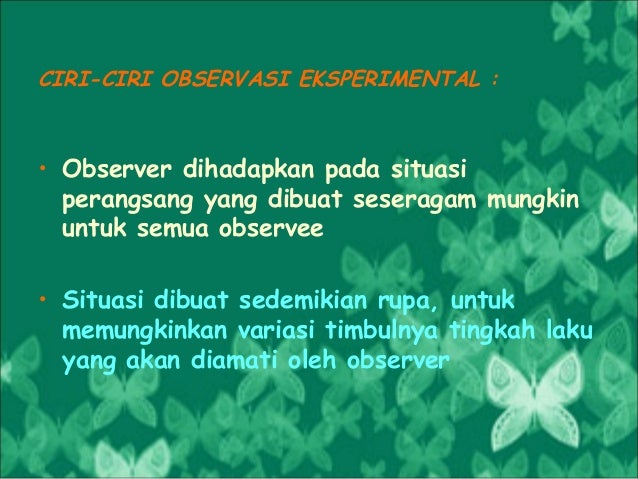 CIRI-CIRI OBSERVASI EKSPERIMENTAL :

• Observer dihadapkan pada situasi perangsang yang dibuat seseragam mungkin untuk semua observee

• Situasi dibuat sedemikian rupa, untuk memungkinkan variasi timbulnya tingkah laku yang akan diamati oleh observer